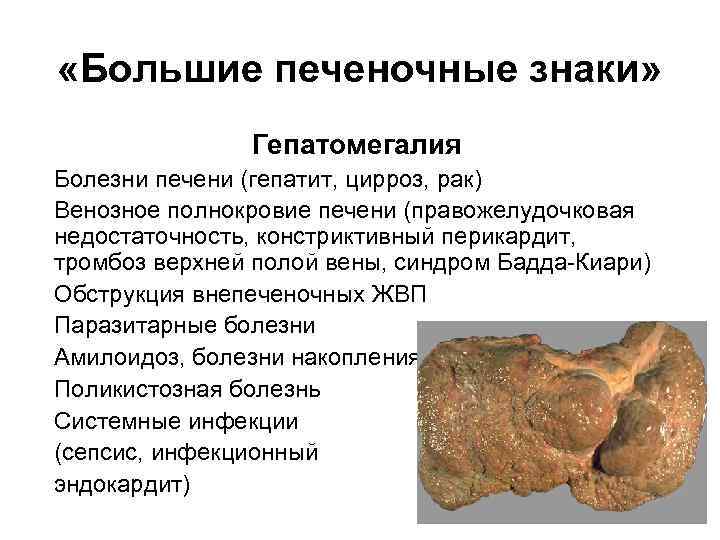 «Большие печеночные знаки»

Гепатомегалия

Болезни печени (гепатит, цирроз, рак)

Венозное полнокровие печени (правожелудочковая недостаточность, констриктивный перикардит, тромбоз верхней полой вены, синдром Бадда-Киари)

Обструкция внепеченочных ЖВП

Паразитарные болезни

Амилоидоз, болезни накопления

Поликистозная болезнь

Системные инфекции (сепсис, инфекционный эндокардит)